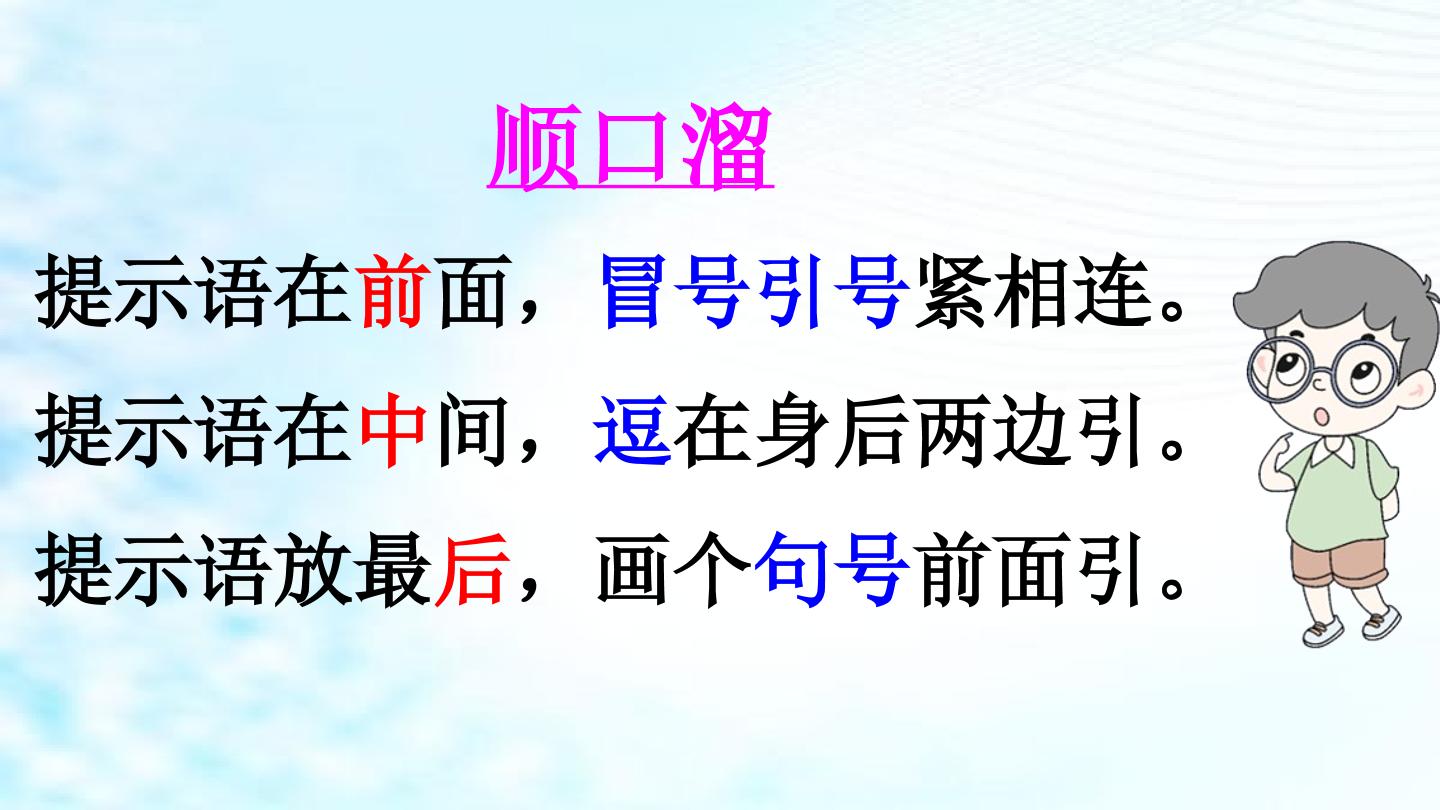 顺口溜

提示语在前面，冒号引号紧相连。

提示语在中间，逗在身后两边引。

提示语放最后，画个句号前面引。